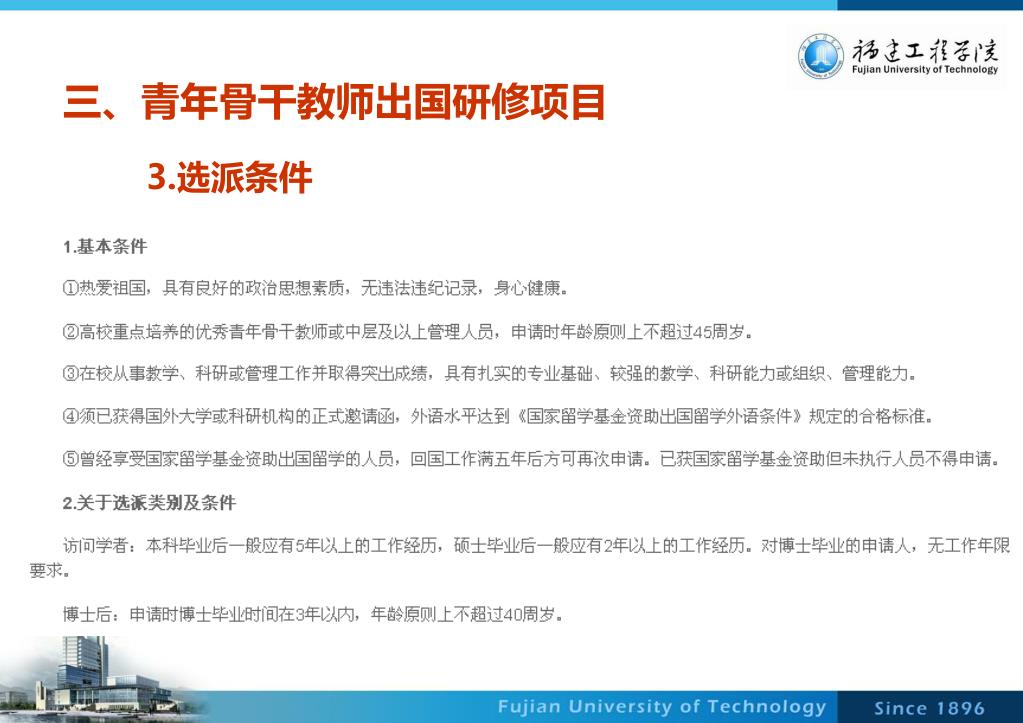 福建工程学院
Fujian University of Technology

三、青年骨干教师出国研修项目

3.选派条件

1.基本条件

①热爱祖国，具有良好的政治思想素质，无违法违纪记录，身心健康。

②高校重点培养的优秀青年骨干教师或中层及以上管理人员，申请时年龄原则上不超过45周岁。

③在校从事教学、科研或管理工作并取得突出成绩，具有扎实的专业基础、较强的教学、科研能力或组织、管理能力。

④须已获得国外大学或科研机构的正式邀请函，外语水平达到《国家留学基金资助出国留学外语条件》规定的合格标准。

⑤曾经享受国家留学基金资助出国留学的人员，回国工作满五年后方可再次申请。已获国家留学基金资助但未执行人员不得申请。

2.关于选派类别及条件

访问学者：本科毕业后一般应有5年以上的工作经历，硕士毕业后一般应有2年以上的工作经历。对博士毕业的申请人，无工作年限要求。

博士后：申请时博士毕业时间在3年以内，年龄原则上不超过40周岁。

Fujian University of Technology Since 1896